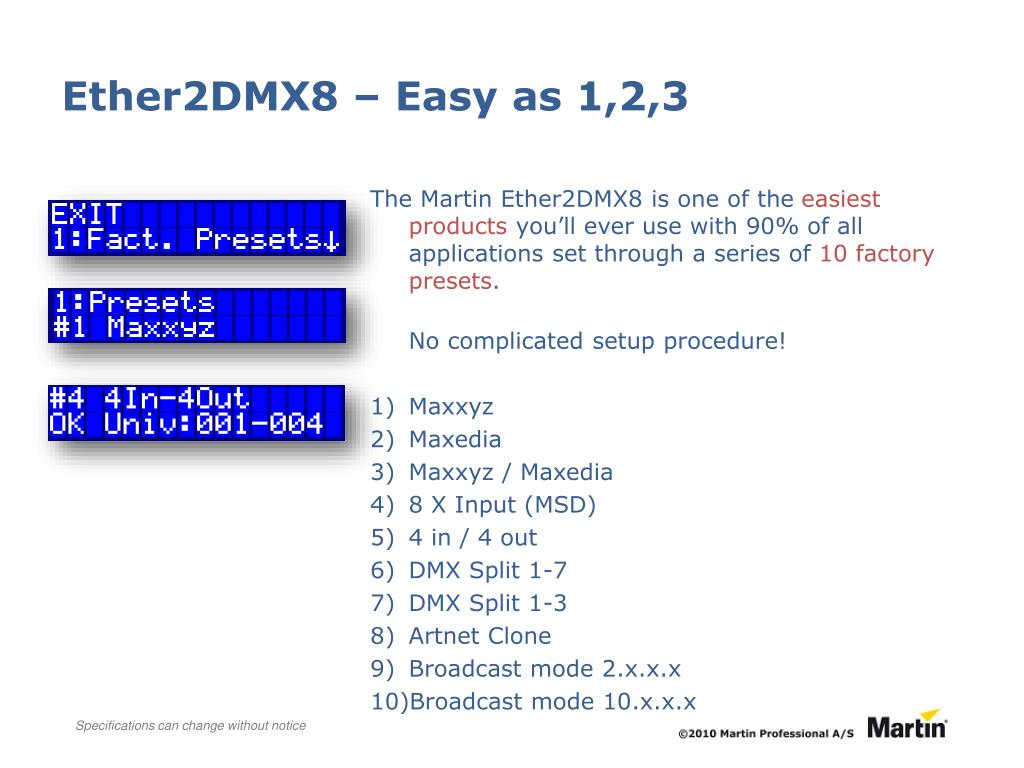 Ether2DMX8 – Easy as 1,2,3

EXIT
1:Fact. Presets↓

1:Presets
#1 Maxxyz

#4 4In-4Out
OK Univ:001-004

The Martin Ether2DMX8 is one of the easiest products you'll ever use with 90% of all applications set through a series of 10 factory presets.

No complicated setup procedure!

1) Maxxyz
2) Maxedia
3) Maxxyz / Maxedia
4) 8 X Input (MSD)
5) 4 in / 4 out
6) DMX Split 1-7
7) DMX Split 1-3
8) Artnet Clone
9) Broadcast mode 2.x.x.x
10)Broadcast mode 10.x.x.x

Specifications can change without notice

©2010 Martin Professional A/S

Martin